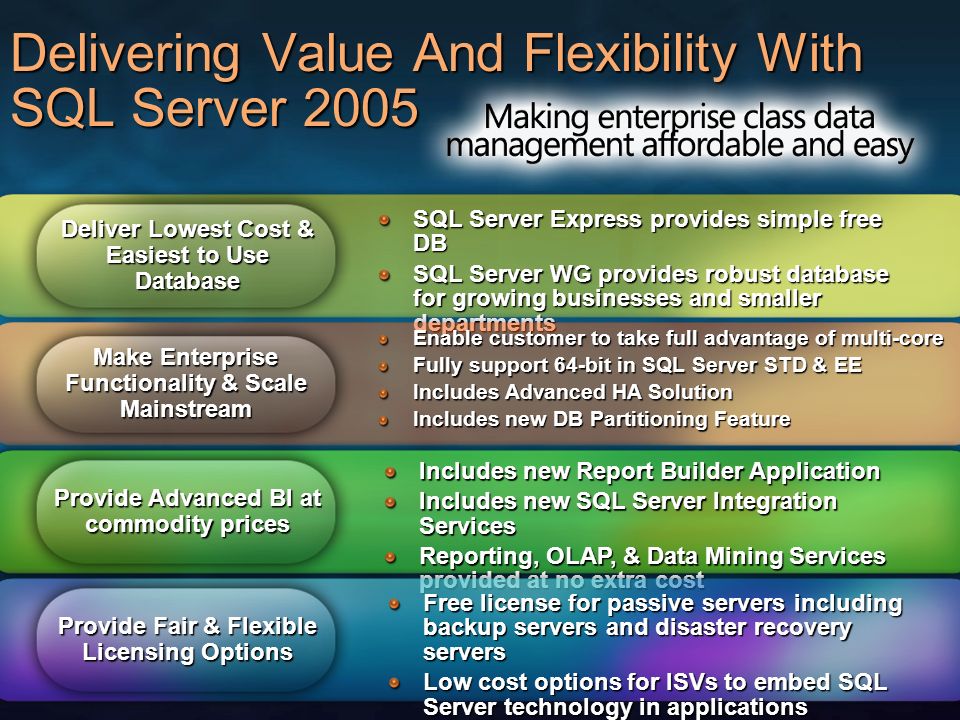 Delivering Value And Flexibility With SQL Server 2005

Making enterprise class data management affordable and easy

Deliver Lowest Cost & Easiest to Use Database

- SQL Server Express provides simple free DB
- SQL Server WG provides robust database for growing businesses and smaller departments

Make Enterprise Functionality & Scale Mainstream

- Enable customer to take full advantage of multi-core
- Fully support 64-bit in SQL Server STD & EE
- Includes Advanced HA Solution
- Includes new DB Partitioning Feature

Provide Advanced BI at commodity prices

- Includes new Report Builder Application
- Includes new SQL Server Integration Services
- Reporting, OLAP, & Data Mining Services provided at no extra cost

Provide Fair & Flexible Licensing Options

- Free license for passive servers including backup servers and disaster recovery servers
- Low cost options for ISVs to embed SQL Server technology in applications